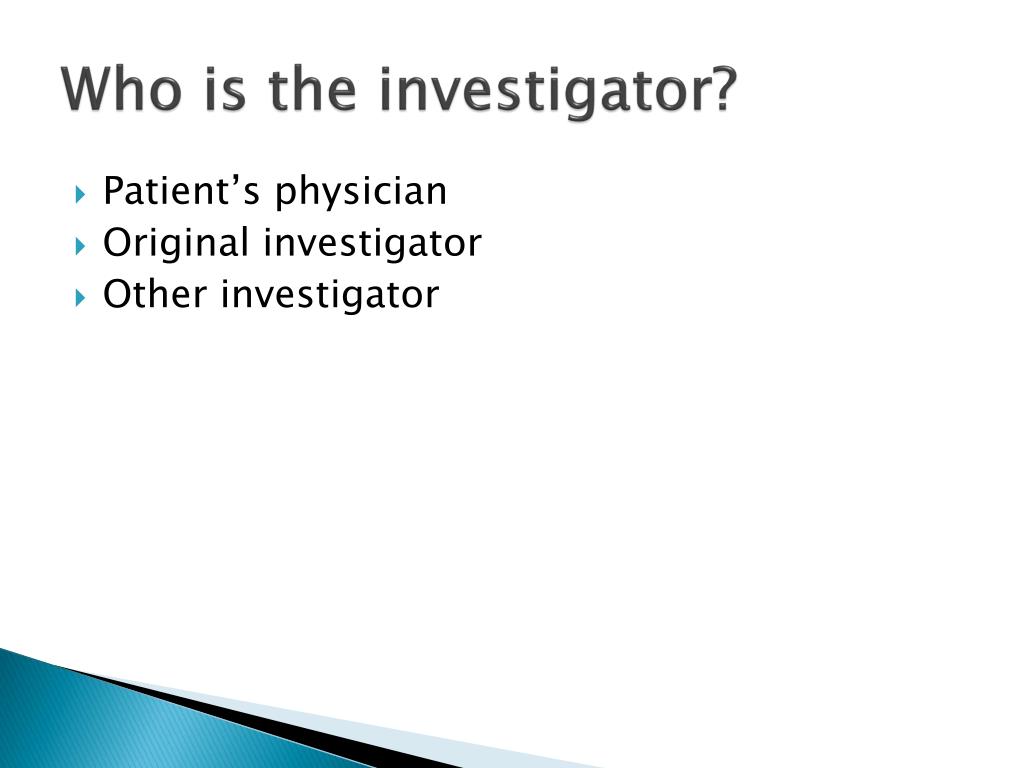 Who is the investigator?

Patient’s physician
Original investigator
Other investigator